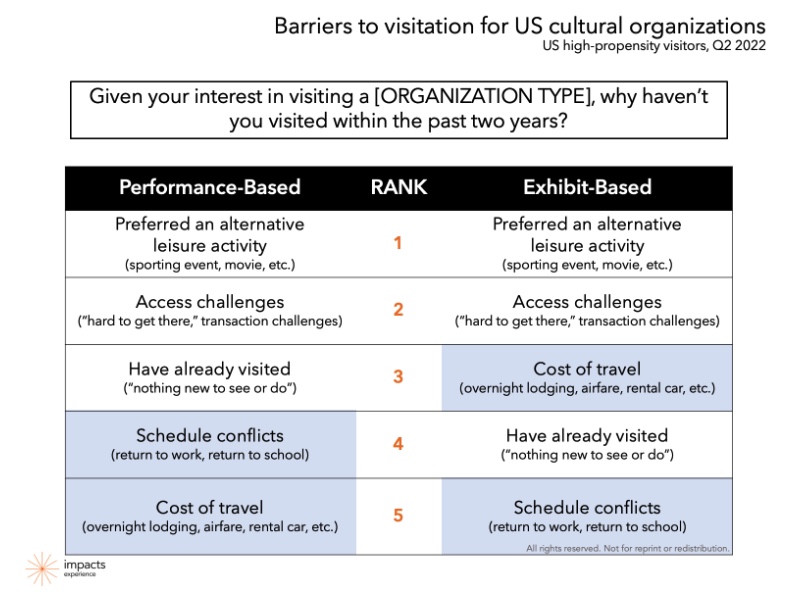 Barriers to visitation for US cultural organizations
US high-propensity visitors, Q2 2022

Given your interest in visiting a [ORGANIZATION TYPE], why haven't you visited within the past two years?

| Performance-Based | RANK | Exhibit-Based |
|---|---|---|
| Preferred an alternative leisure activity (sporting event, movie, etc.) | 1 | Preferred an alternative leisure activity (sporting event, movie, etc.) |
| Access challenges ("hard to get there," transaction challenges) | 2 | Access challenges ("hard to get there," transaction challenges) |
| Have already visited ("nothing new to see or do") | 3 | Cost of travel (overnight lodging, airfare, rental car, etc.) |
| Schedule conflicts (return to work, return to school) | 4 | Have already visited ("nothing new to see or do") |
| Cost of travel (overnight lodging, airfare, rental car, etc.) | 5 | Schedule conflicts (return to work, return to school) |

All rights reserved. Not for reprint or redistribution.

impacts experience